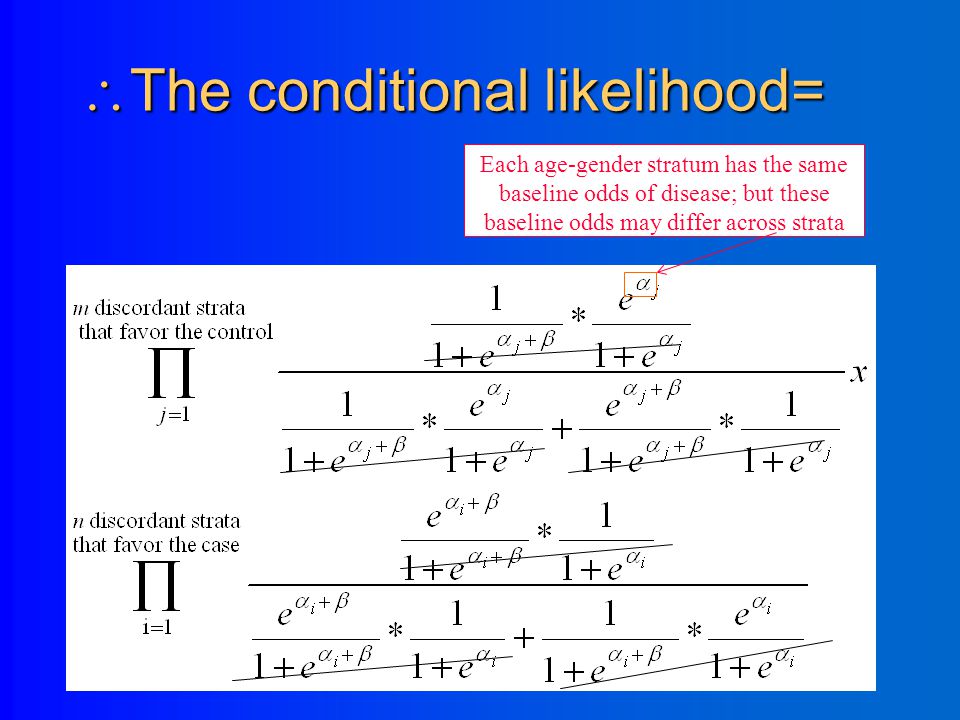 $\therefore$The conditional likelihood=

Each age-gender stratum has the same baseline odds of disease; but these baseline odds may differ across strata

$m$ discordant strata that favor the control

$\prod_{j=1} \frac{\frac{1}{1+e^{\alpha_j+\beta}} * \frac{e^{\alpha_j}}{1+e^{\alpha_j}}}{\frac{1}{1+e^{\alpha_j+\beta}} * \frac{e^{\alpha_j}}{1+e^{\alpha_j}} + \frac{e^{\alpha_j+\beta}}{1+e^{\alpha_j+\beta}} * \frac{1}{1+e^{\alpha_j}}} x$

$n$ discordant strata that favor the case

$\prod_{i=1} \frac{\frac{e^{\alpha_i+\beta}}{1+e^{\alpha_i+\beta}} * \frac{1}{1+e^{\alpha_i}}}{\frac{e^{\alpha_i+\beta}}{1+e^{\alpha_i+\beta}} * \frac{1}{1+e^{\alpha_i}} + \frac{1}{1+e^{\alpha_i+\beta}} * \frac{e^{\alpha_i}}{1+e^{\alpha_i}}}$